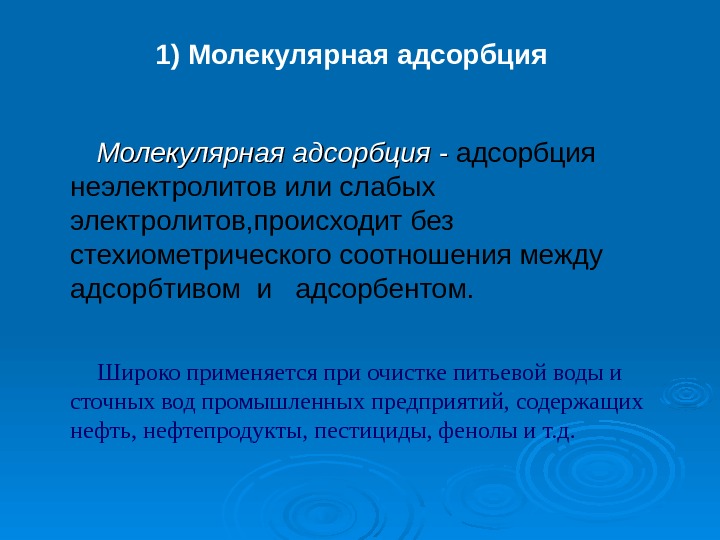 1) Молекулярная адсорбция

Молекулярная адсорбция - адсорбция неэлектролитов или слабых электролитов,происходит без стехиометрического соотношения между адсорбтивом и адсорбентом.

Широко применяется при очистке питьевой воды и сточных вод промышленных предприятий, содержащих нефть, нефтепродукты, пестициды, фенолы и т.д.